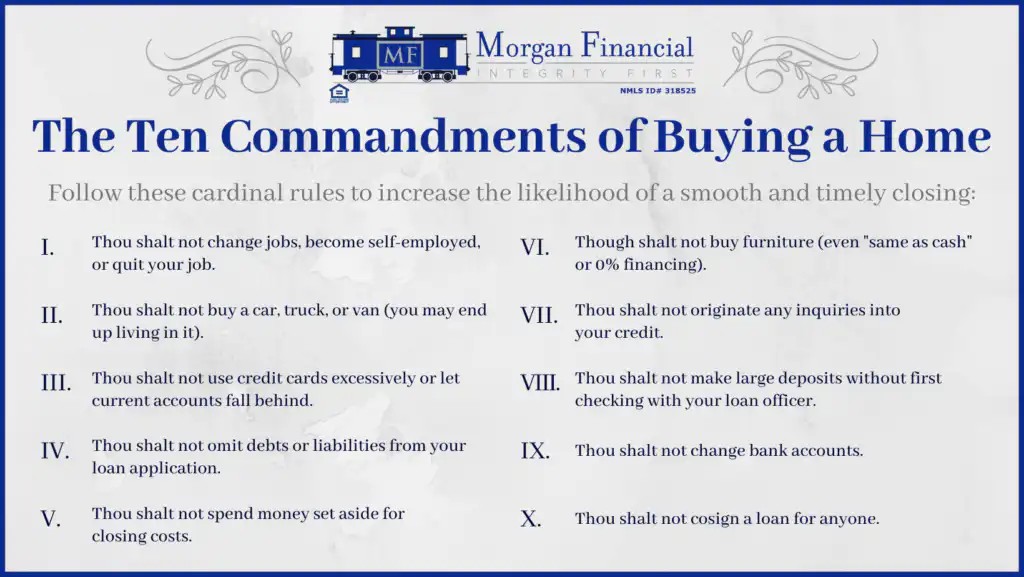 MF Morgan Financial
INTEGRITY FIRST
NMLS ID# 318525

The Ten Commandments of Buying a Home

Follow these cardinal rules to increase the likelihood of a smooth and timely closing:

I. Thou shalt not change jobs, become self-employed, or quit your job.

II. Thou shalt not buy a car, truck, or van (you may end up living in it).

III. Thou shalt not use credit cards excessively or let current accounts fall behind.

IV. Thou shalt not omit debts or liabilities from your loan application.

V. Thou shalt not spend money set aside for closing costs.

VI. Though shalt not buy furniture (even "same as cash" or 0% financing).

VII. Thou shalt not originate any inquiries into your credit.

VIII. Thou shalt not make large deposits without first checking with your loan officer.

IX. Thou shalt not change bank accounts.

X. Thou shalt not cosign a loan for anyone.